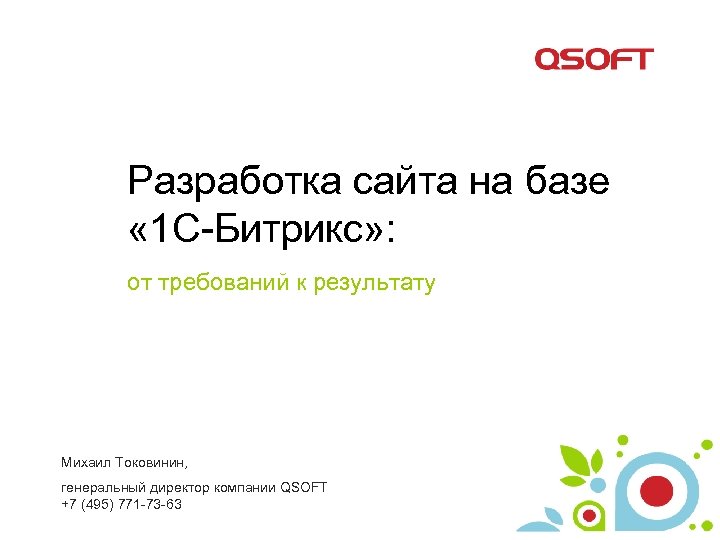 QSOFT

Разработка сайта на базе «1С-Битрикс»:

от требований к результату

Михаил Токовинин,

генеральный директор компании QSOFT
+7 (495) 771-73-63